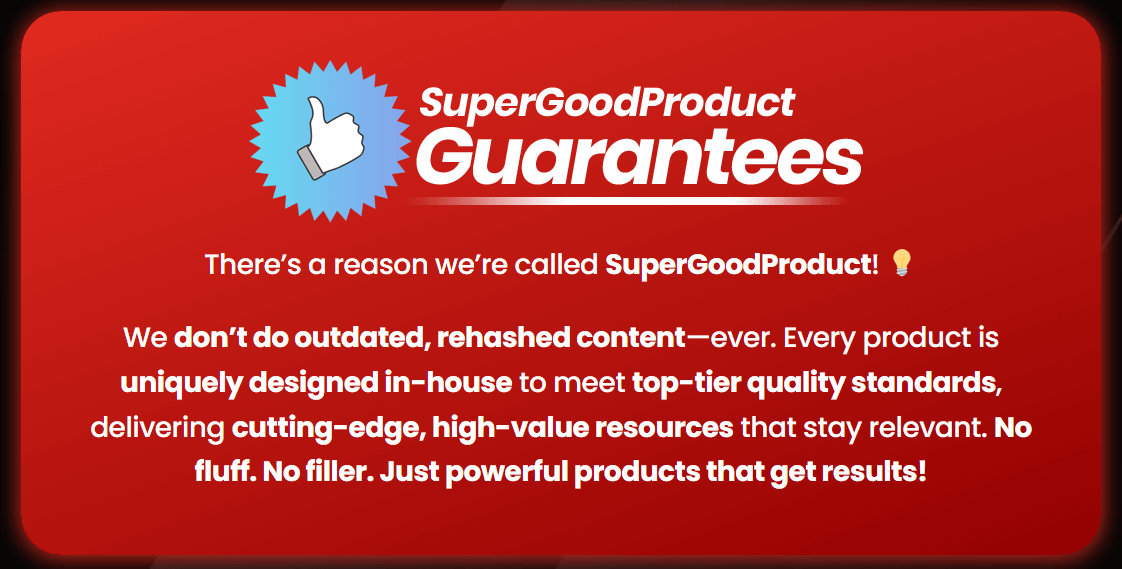 SuperGoodProduct
Guarantees

There's a reason we're called SuperGoodProduct! 💡

We don't do outdated, rehashed content—ever. Every product is uniquely designed in-house to meet top-tier quality standards, delivering cutting-edge, high-value resources that stay relevant. No fluff. No filler. Just powerful products that get results!